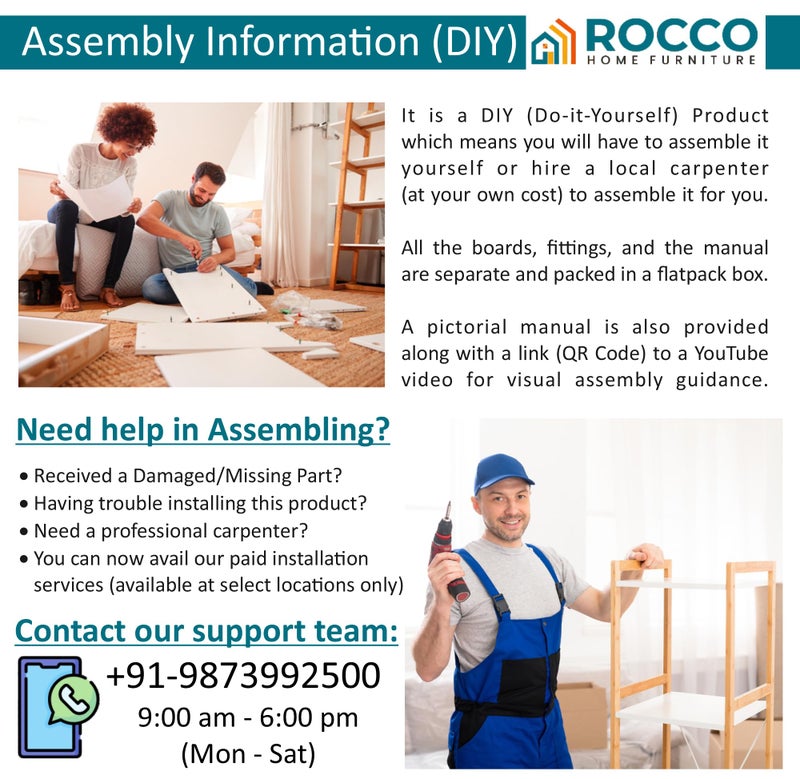 Assembly Information (DIY)

ROCCO
HOME FURNITURE

It is a DIY (Do-it-Yourself) Product which means you will have to assemble it yourself or hire a local carpenter (at your own cost) to assemble it for you.

All the boards, fittings, and the manual are separate and packed in a flatpack box.

A pictorial manual is also provided along with a link (QR Code) to a YouTube video for visual assembly guidance.

Need help in Assembling?

• Received a Damaged/Missing Part?
• Having trouble installing this product?
• Need a professional carpenter?
• You can now avail our paid installation services (available at select locations only)

Contact our support team:

+91-9873992500
9:00 am - 6:00 pm
(Mon - Sat)